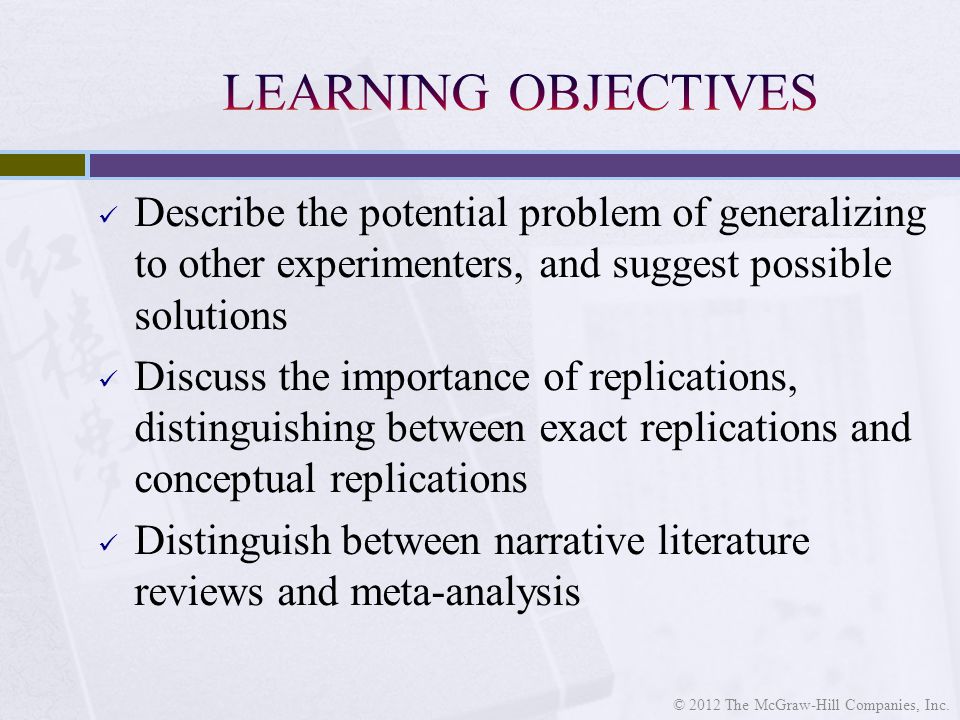 LEARNING OBJECTIVES

✓ Describe the potential problem of generalizing to other experimenters, and suggest possible solutions

✓ Discuss the importance of replications, distinguishing between exact replications and conceptual replications

✓ Distinguish between narrative literature reviews and meta-analysis

© 2012 The McGraw-Hill Companies, Inc.